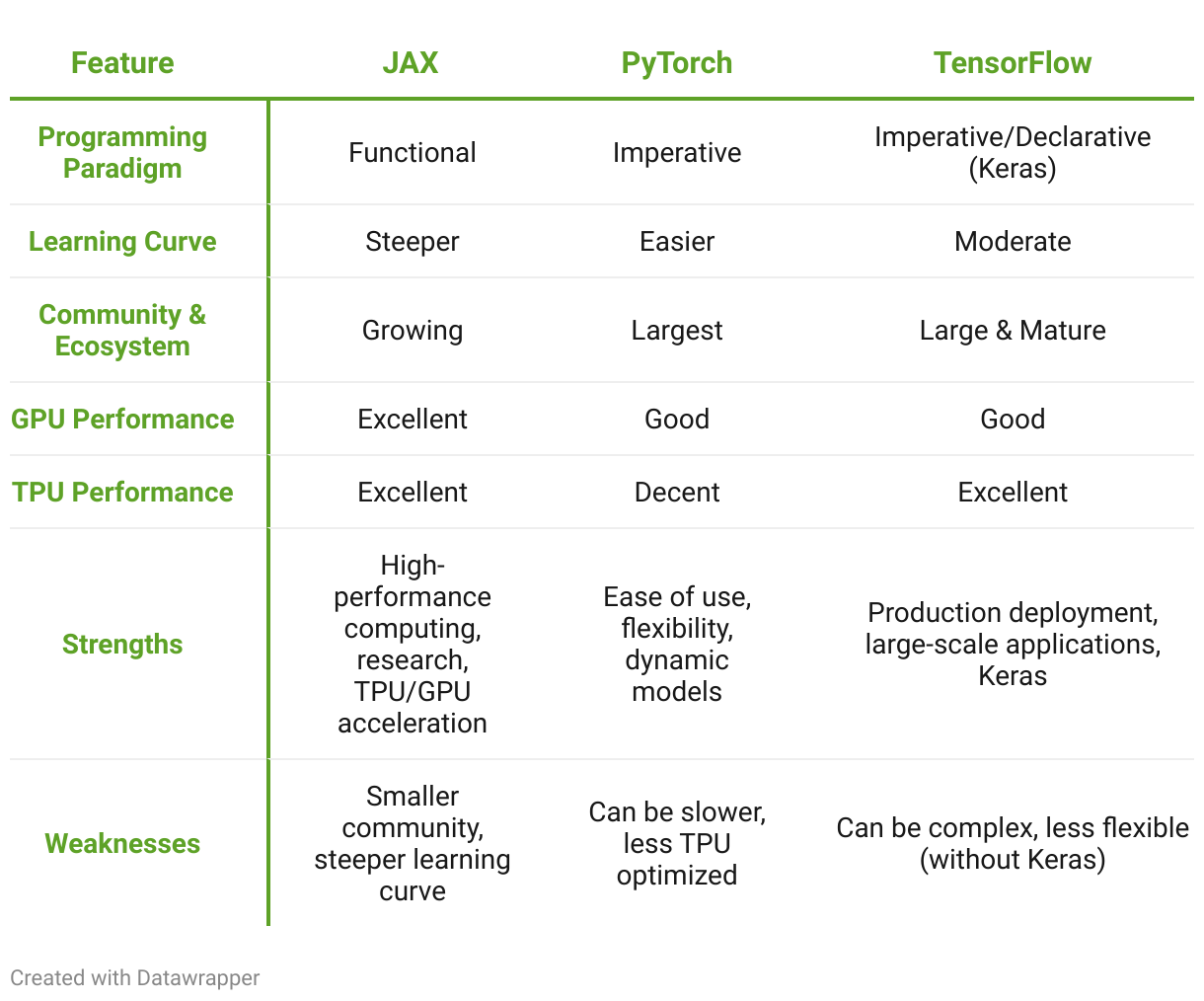 | Feature | JAX | PyTorch | TensorFlow |
|---|---|---|---|
| Programming Paradigm | Functional | Imperative | Imperative/Declarative (Keras) |
| Learning Curve | Steeper | Easier | Moderate |
| Community & Ecosystem | Growing | Largest | Large & Mature |
| GPU Performance | Excellent | Good | Good |
| TPU Performance | Excellent | Decent | Excellent |
| Strengths | High-performance computing, research, TPU/GPU acceleration | Ease of use, flexibility, dynamic models | Production deployment, large-scale applications, Keras |
| Weaknesses | Smaller community, steeper learning curve | Can be slower, less TPU optimized | Can be complex, less flexible (without Keras) |

Created with Datawrapper